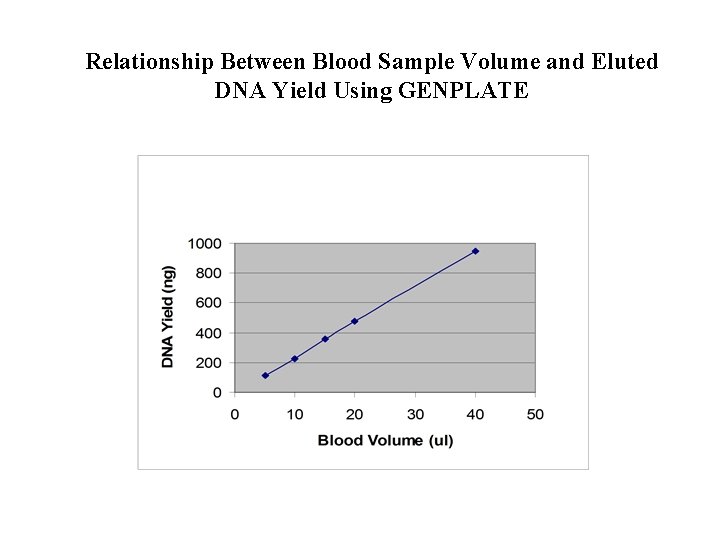 Relationship Between Blood Sample Volume and Eluted DNA Yield Using GENPLATE

DNA Yield (ng)

1000
800
600
400
200
0

0
10
20
30
40
50

Blood Volume (ul)